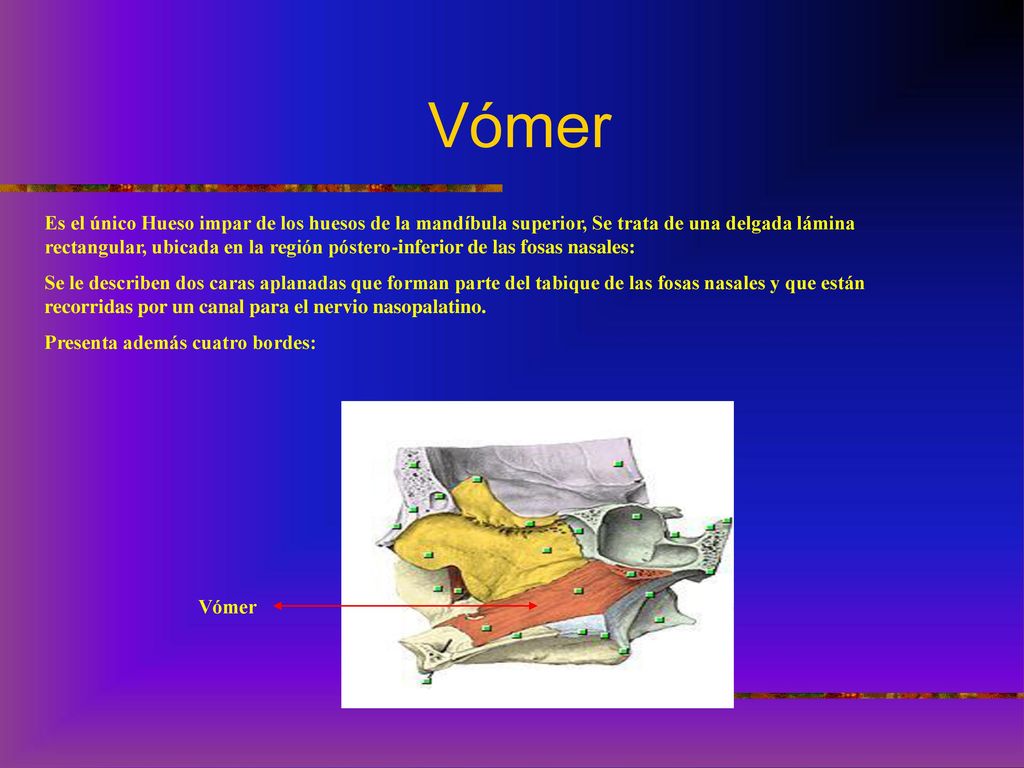 Vómer

Es el único Hueso impar de los huesos de la mandíbula superior, Se trata de una delgada lámina rectangular, ubicada en la región póstero-inferior de las fosas nasales:

Se le describen dos caras aplanadas que forman parte del tabique de las fosas nasales y que están recorridas por un canal para el nervio nasopalatino.

Presenta además cuatro bordes:

Vómer